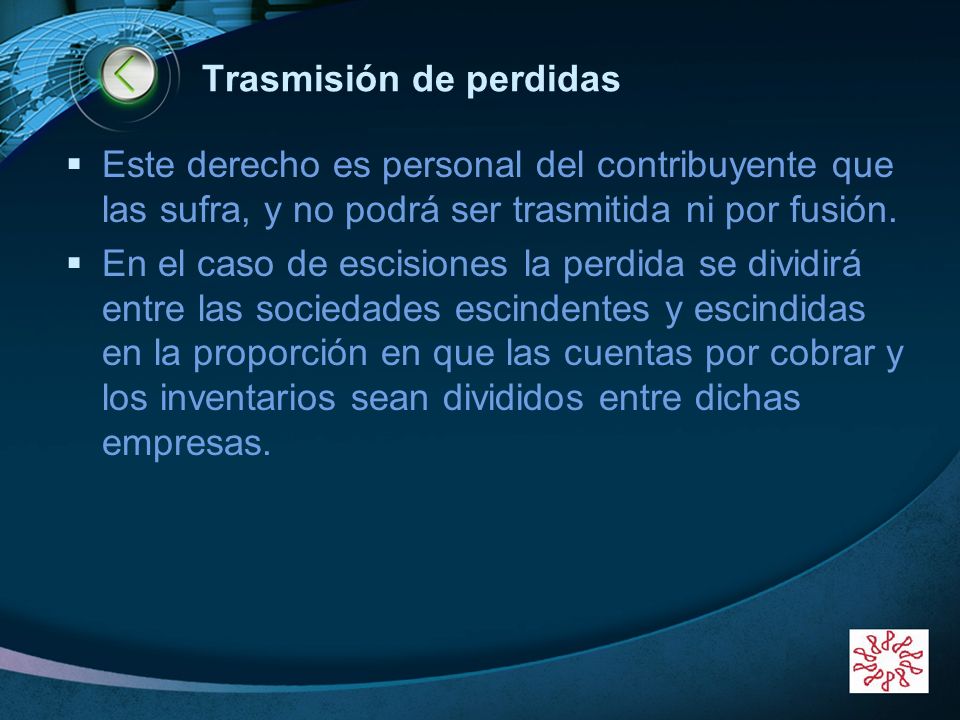 Trasmisión de perdidas

▪ Este derecho es personal del contribuyente que las sufra, y no podrá ser trasmitida ni por fusión.

▪ En el caso de escisiones la perdida se dividirá entre las sociedades escindentes y escindidas en la proporción en que las cuentas por cobrar y los inventarios sean divididos entre dichas empresas.